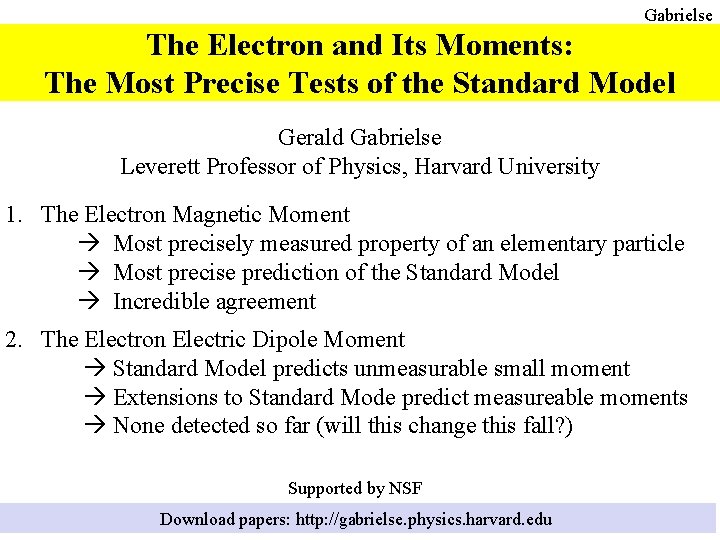 Gabrielse

The Electron and Its Moments:
The Most Precise Tests of the Standard Model

Gerald Gabrielse
Leverett Professor of Physics, Harvard University

1. The Electron Magnetic Moment
→ Most precisely measured property of an elementary particle
→ Most precise prediction of the Standard Model
→ Incredible agreement

2. The Electron Electric Dipole Moment
→ Standard Model predicts unmeasurable small moment
→ Extensions to Standard Mode predict measureable moments
→ None detected so far (will this change this fall?)

Supported by NSF

Download papers: http://gabrielse.physics.harvard.edu